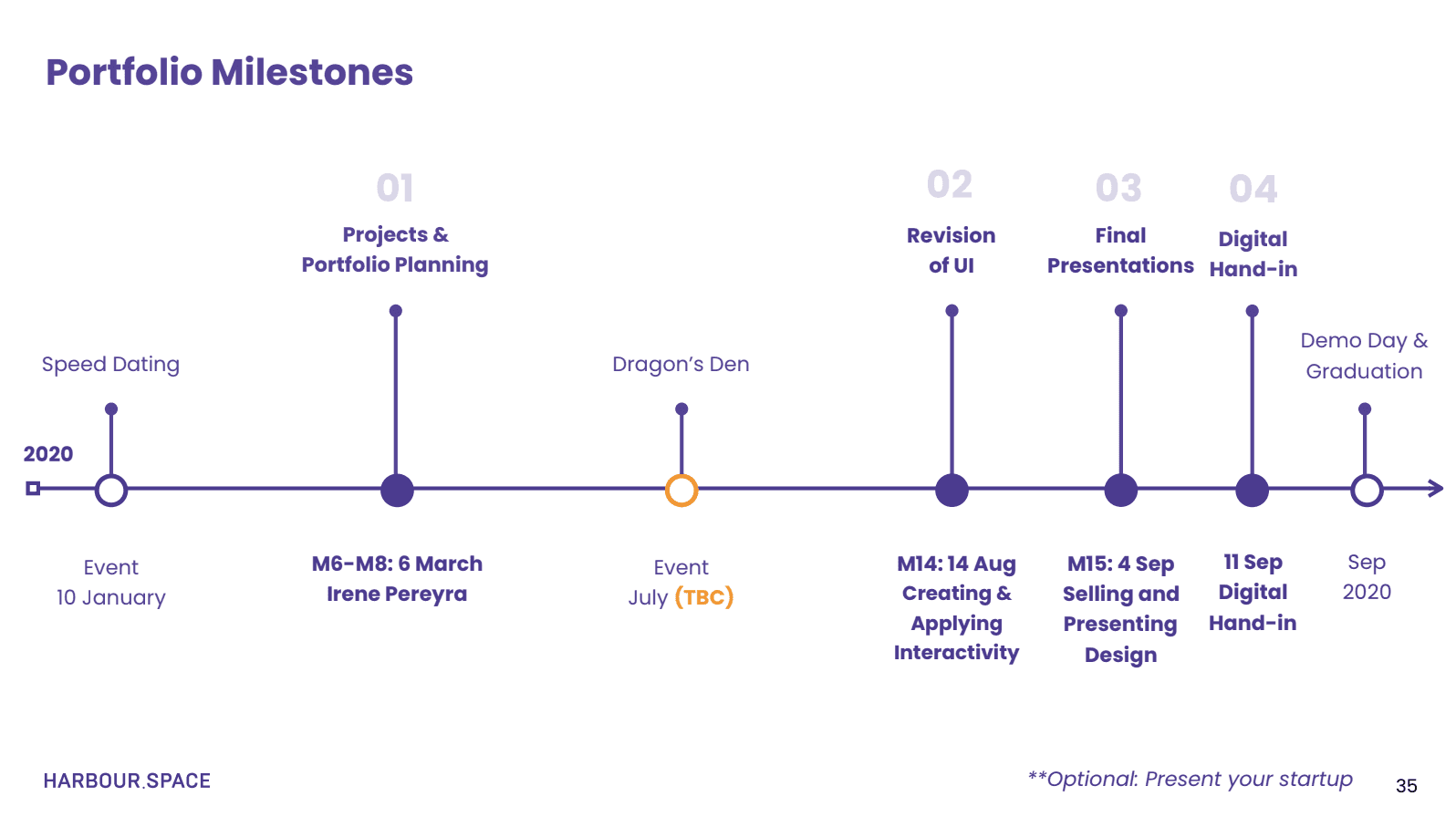 Portfolio Milestones

01
Projects & Portfolio Planning

02
Revision of UI

03
Final Presentations

04
Digital Hand-in

Speed Dating

Dragon's Den

Demo Day & Graduation

2020

Event
10 January

M6-M8: 6 March
Irene Pereyra

Event
July (TBC)

M14: 14 Aug
Creating & Applying Interactivity

M15: 4 Sep
Selling and Presenting Design

11 Sep
Digital Hand-in

Sep
2020

HARBOUR.SPACE

**Optional: Present your startup

35